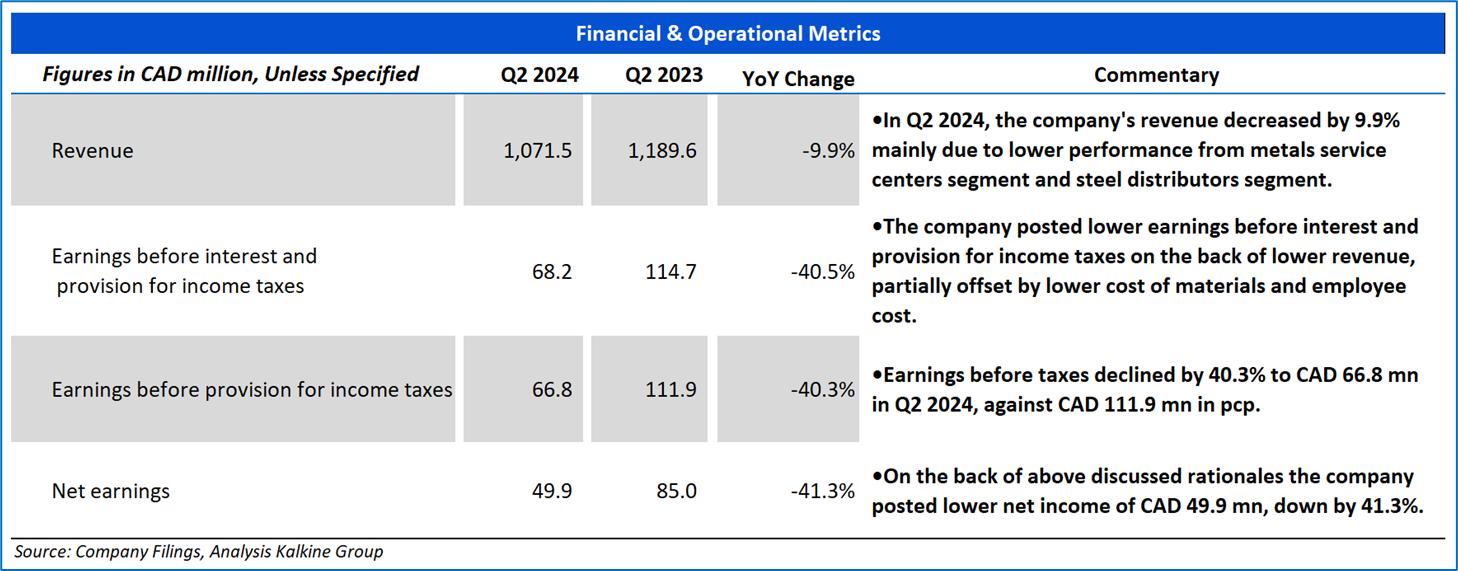 Financial & Operational Metrics

| Figures in CAD million, Unless Specified | Q2 2024 | Q2 2023 | YoY Change | Commentary |
|---|---|---|---|---|
| Revenue | 1,071.5 | 1,189.6 | -9.9% | •In Q2 2024, the company's revenue decreased by 9.9% mainly due to lower performance from metals service centers segment and steel distributors segment. |
| Earnings before interest and provision for income taxes | 68.2 | 114.7 | -40.5% | •The company posted lower earnings before interest and provision for income taxes on the back of lower revenue, partially offset by lower cost of materials and employee cost. |
| Earnings before provision for income taxes | 66.8 | 111.9 | -40.3% | •Earnings before taxes declined by 40.3% to CAD 66.8 mn in Q2 2024, against CAD 111.9 mn in pcp. |
| Net earnings | 49.9 | 85.0 | -41.3% | •On the back of above discussed rationales the company posted lower net income of CAD 49.9 mn, down by 41.3%. |

Source: Company Filings, Analysis Kalkine Group